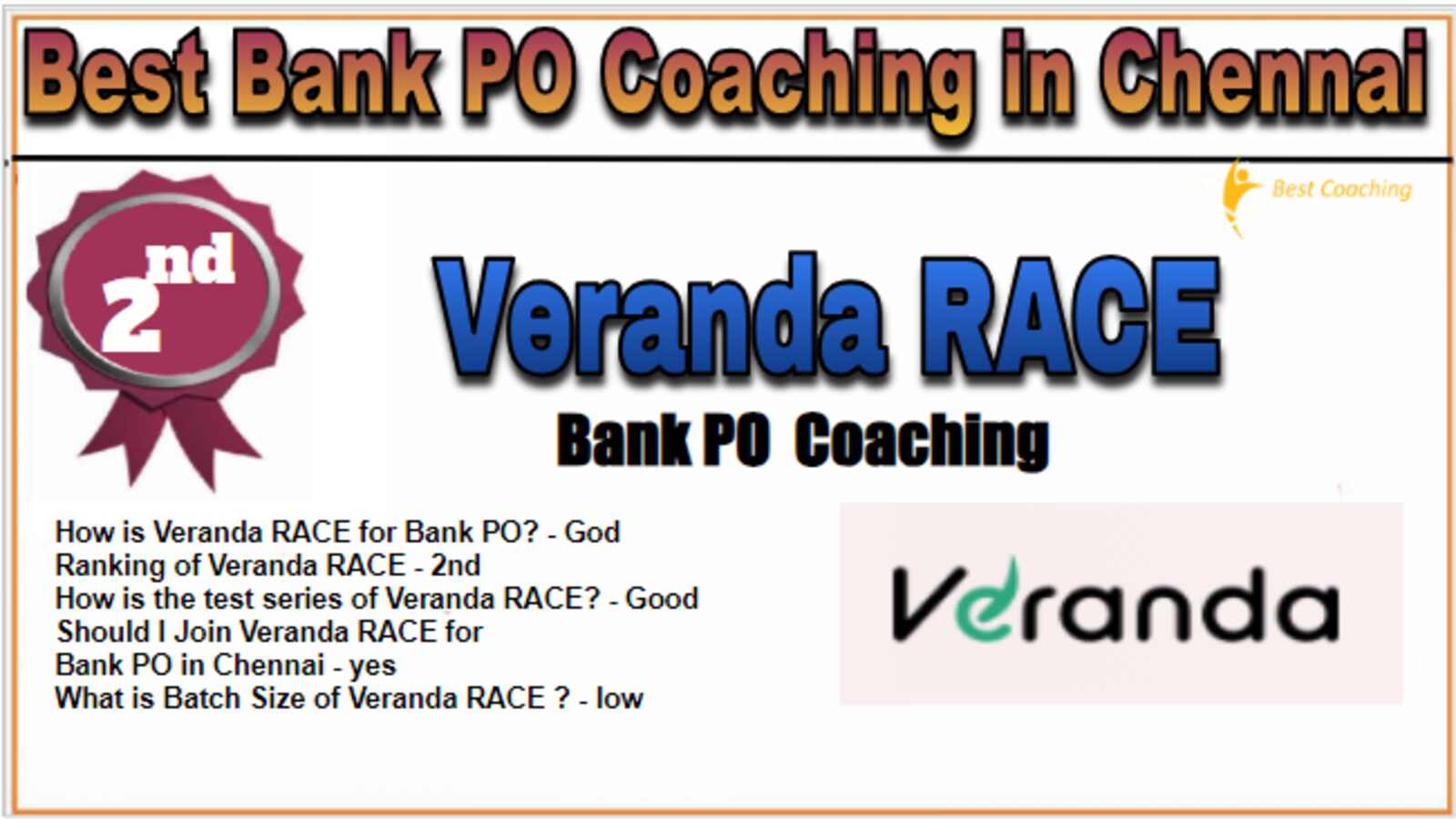 Best Bank PO Coaching in Chennai

Best Coaching

2nd

Veranda RACE

Bank PO Coaching

How is Veranda RACE for Bank PO? - God
Ranking of Veranda RACE - 2nd
How is the test series of Veranda RACE? - Good
Should I Join Veranda RACE for Bank PO in Chennai - yes
What is Batch Size of Veranda RACE ? - low

Veranda